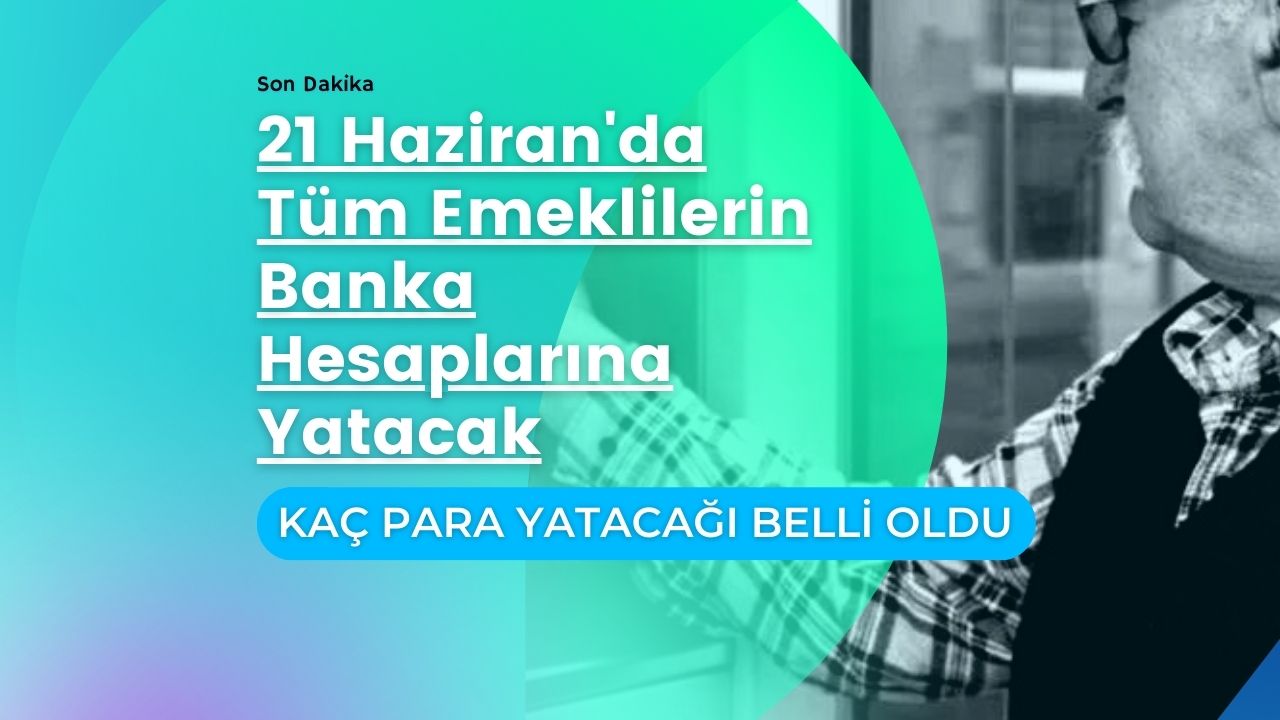 Son Dakika

21 Haziran'da Tüm Emeklilerin Banka Hesaplarına Yatacak

KAÇ PARA YATACAĞI BELLİ OLDU